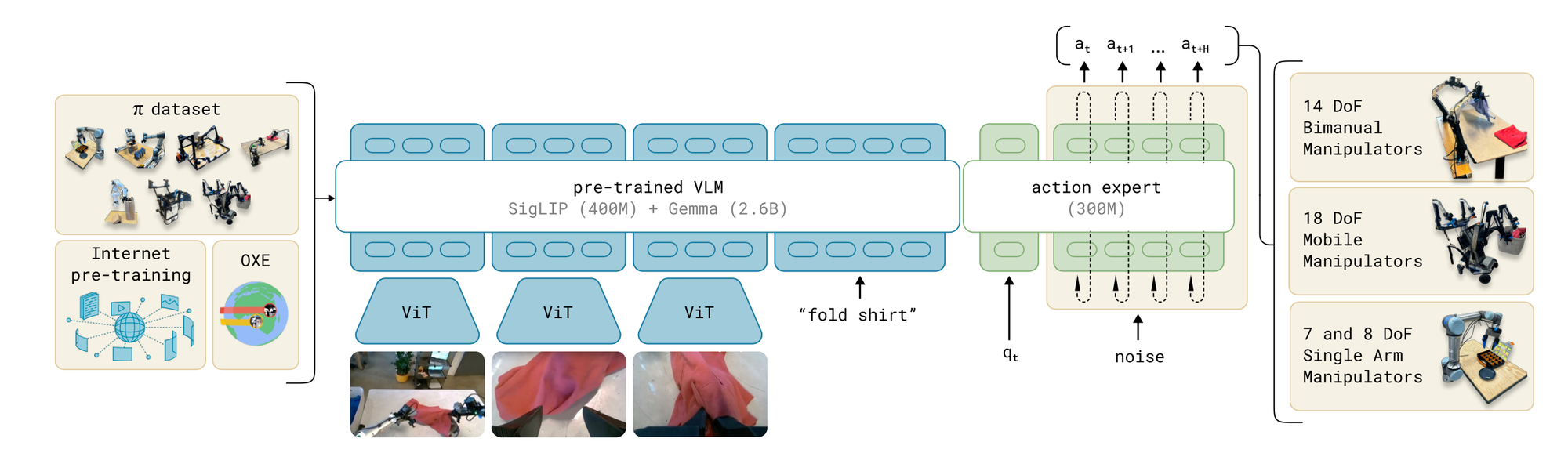 $\pi$ dataset

Internet pre-training

OXE

pre-trained VLM
SigLIP (400M) + Gemma (2.6B)

ViT

ViT

ViT

"fold shirt"

action expert
(300M)

$a_t$ $a_{t+1}$ ... $a_{t+H}$

$q_t$

noise

14 DoF
Bimanual
Manipulators

18 DoF
Mobile
Manipulators

7 and 8 DoF
Single Arm
Manipulators